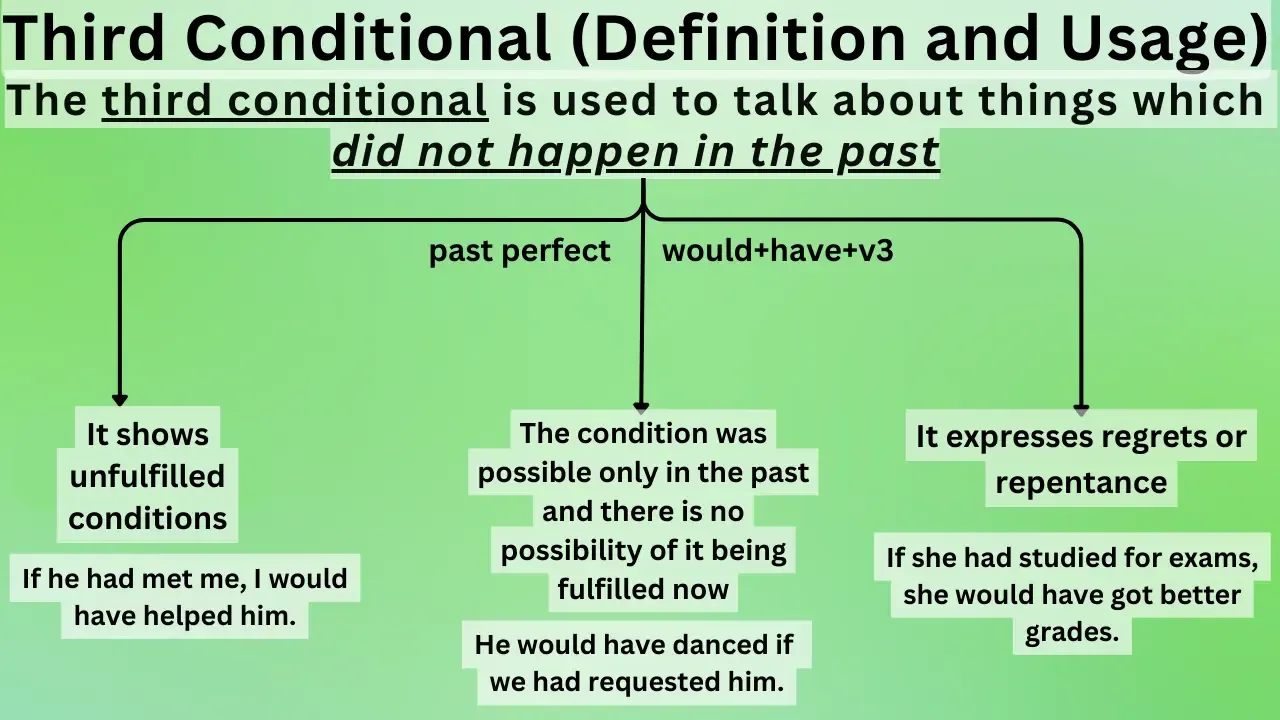 Third Conditional (Definition and Usage)

The third conditional is used to talk about things which did not happen in the past

past perfect

would+have+v3

It shows unfulfilled conditions

If he had met me, I would have helped him.

The condition was possible only in the past and there is no possibility of it being fulfilled now

He would have danced if we had requested him.

It expresses regrets or repentance

If she had studied for exams, she would have got better grades.